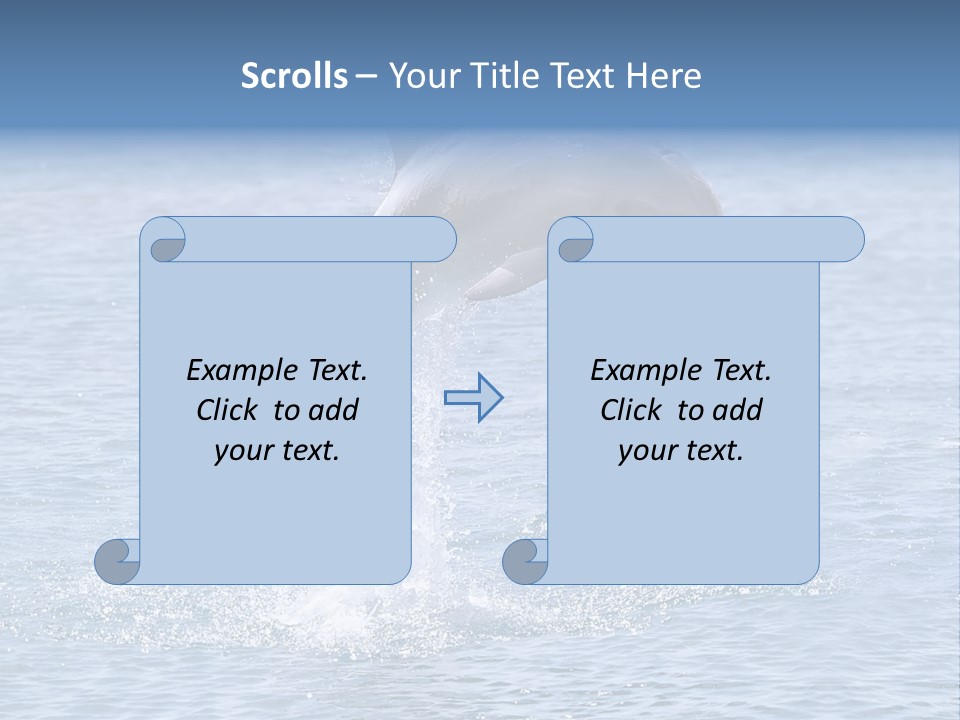 Scrolls – Your Title Text Here

Example Text. Click to add your text.

Example Text. Click to add your text.